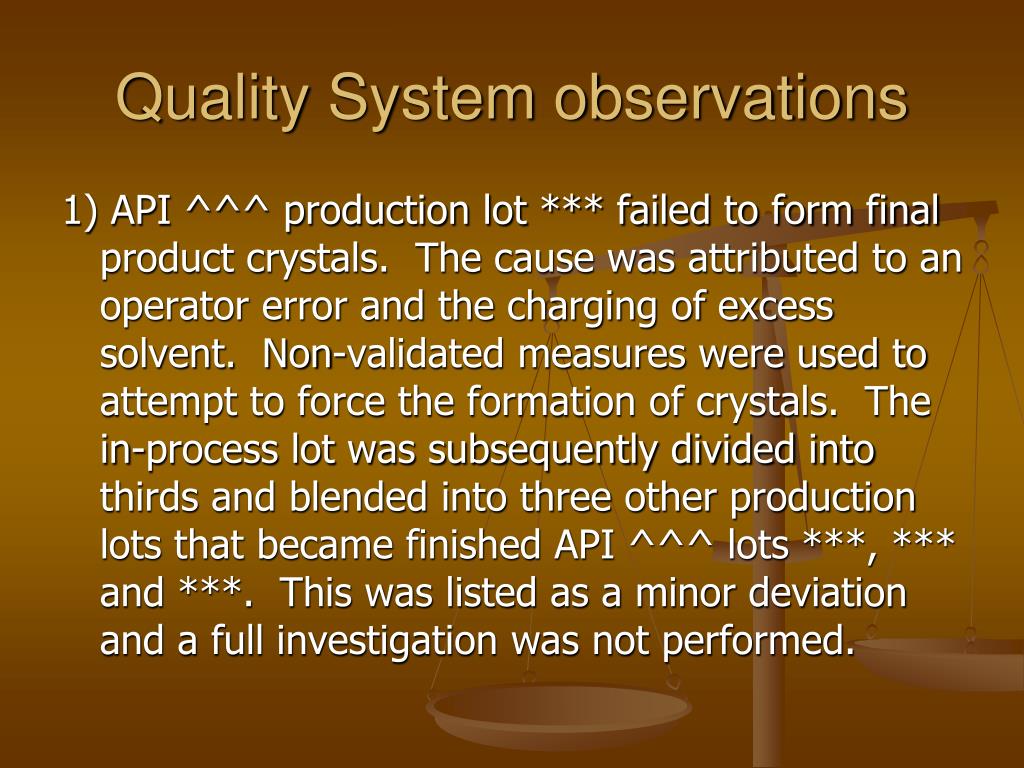 Quality System observations

1) API ^^^ production lot *** failed to form final product crystals. The cause was attributed to an operator error and the charging of excess solvent. Non-validated measures were used to attempt to force the formation of crystals. The in-process lot was subsequently divided into thirds and blended into three other production lots that became finished API ^^^ lots ***, *** and ***. This was listed as a minor deviation and a full investigation was not performed.